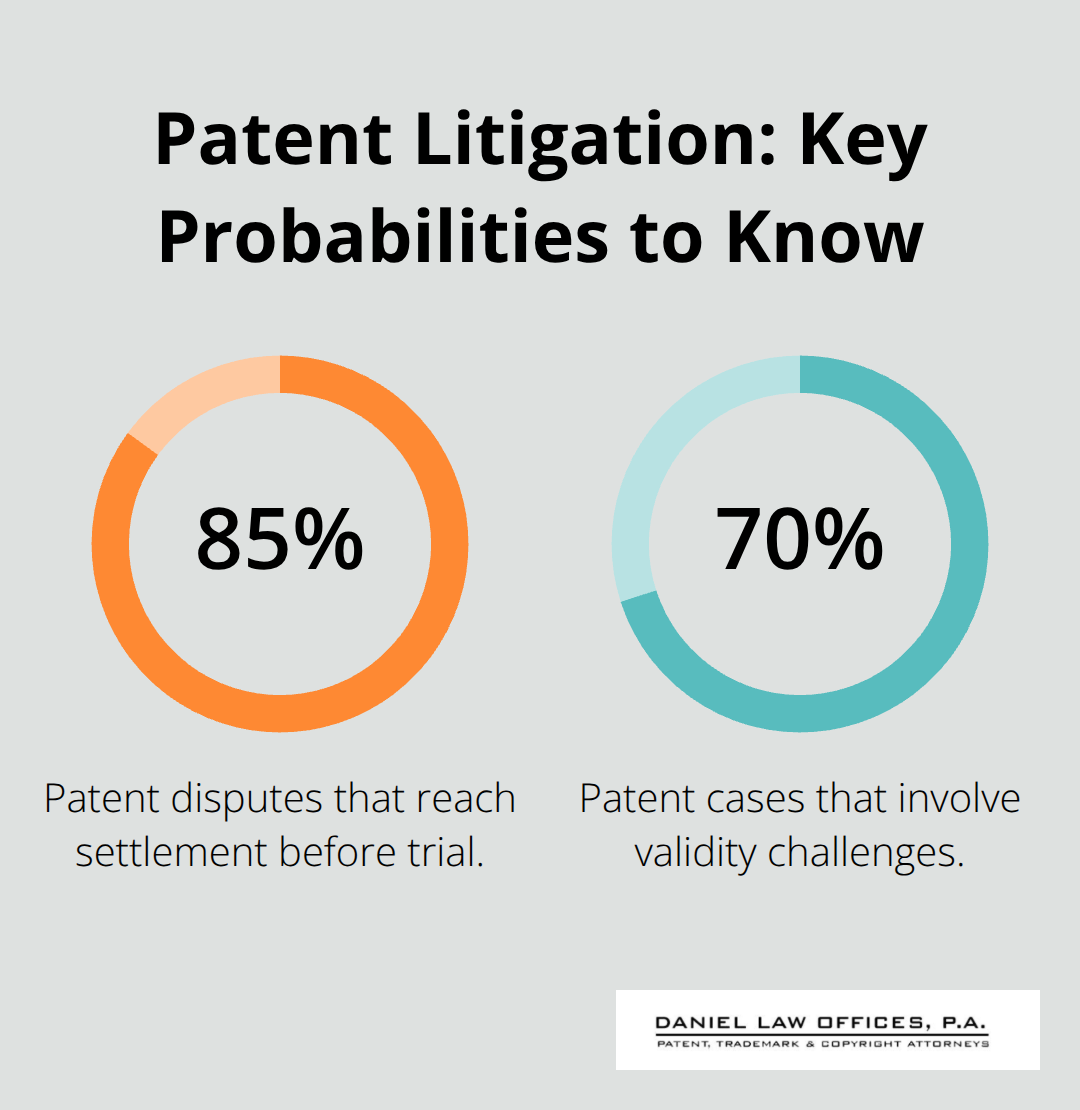 Patent Litigation: Key Probabilities to Know

85%

Patent disputes that reach settlement before trial.

70%

Patent cases that involve validity challenges.

DANIEL LAW OFFICES, P.A.
PATENT, TRADEMARK & COPYRIGHT ATTORNEYS